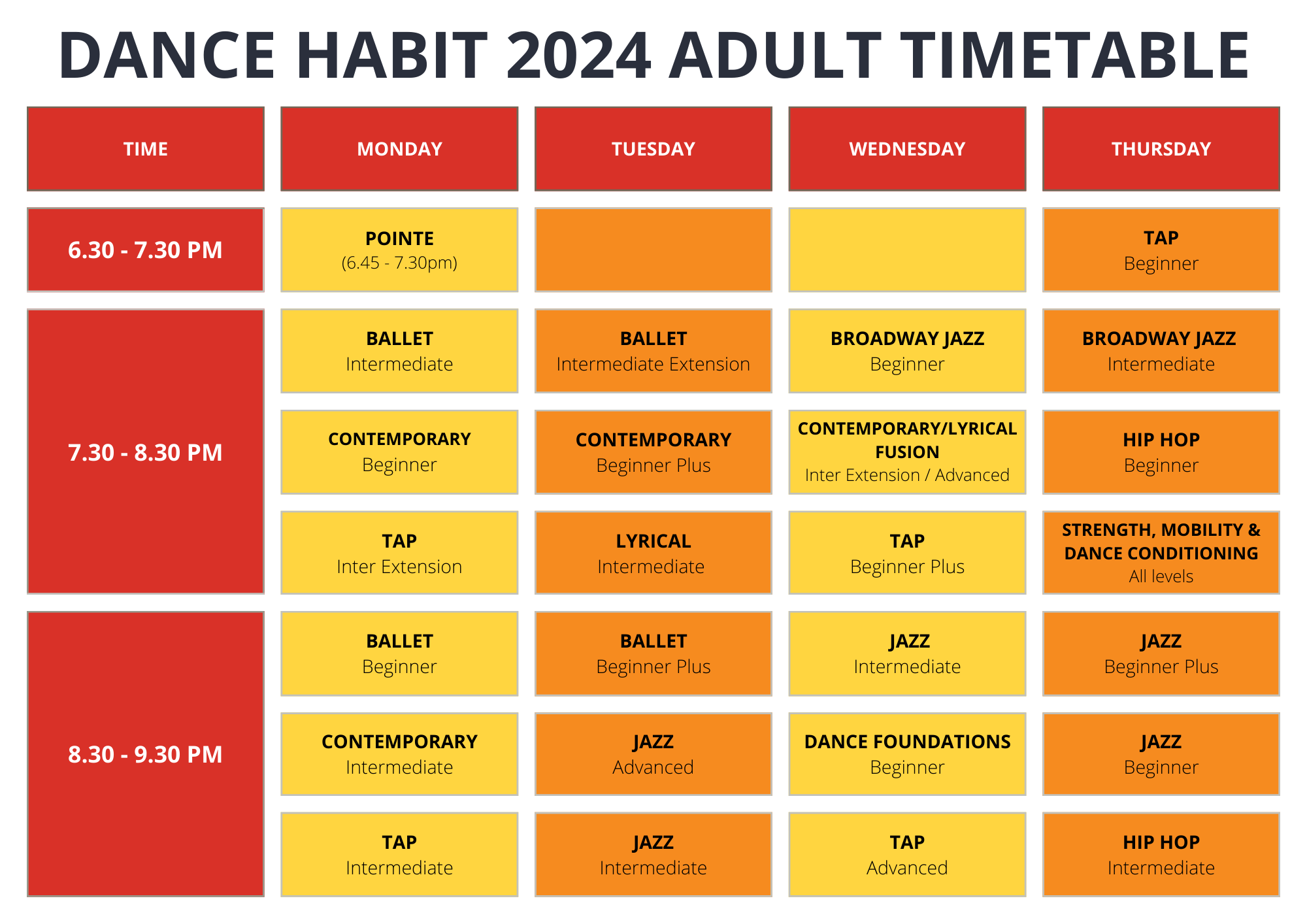 DANCE HABIT 2024 ADULT TIMETABLE

| TIME | MONDAY | TUESDAY | WEDNESDAY | THURSDAY |
|---|---|---|---|---|
| 6.30 - 7.30 PM | POINTE (6.45 - 7.30pm) | | | TAP Beginner |
| 7.30 - 8.30 PM | BALLET Intermediate | BALLET Intermediate Extension | BROADWAY JAZZ Beginner | BROADWAY JAZZ Intermediate |
| | CONTEMPORARY Beginner | CONTEMPORARY Beginner Plus | CONTEMPORARY/LYRICAL FUSION Inter Extension / Advanced | HIP HOP Beginner |
| | TAP Inter Extension | LYRICAL Intermediate | TAP Beginner Plus | STRENGTH, MOBILITY & DANCE CONDITIONING All levels |
| 8.30 - 9.30 PM | BALLET Beginner | BALLET Beginner Plus | JAZZ Intermediate | JAZZ Beginner Plus |
| | CONTEMPORARY Intermediate | JAZZ Advanced | DANCE FOUNDATIONS Beginner | JAZZ Beginner |
| | TAP Intermediate | JAZZ Intermediate | TAP Advanced | HIP HOP Intermediate |